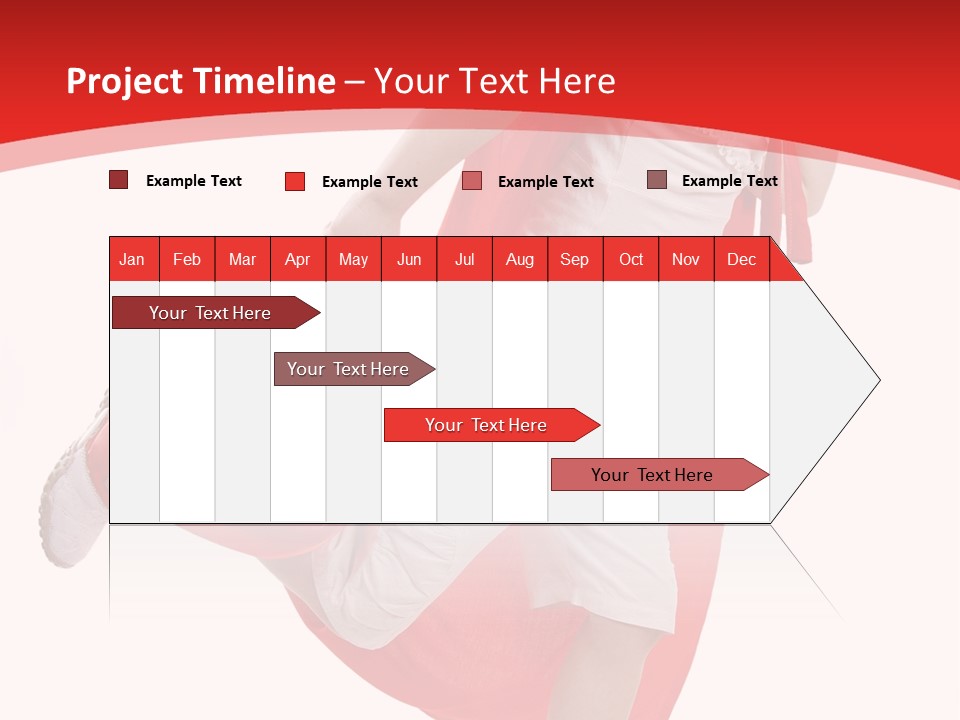 Project Timeline – Your Text Here

Example Text
Example Text
Example Text
Example Text

| Jan | Feb | Mar | Apr | May | Jun | Jul | Aug | Sep | Oct | Nov | Dec |
|---|---|---|---|---|---|---|---|---|---|---|---|

Your Text Here
Your Text Here
Your Text Here
Your Text Here